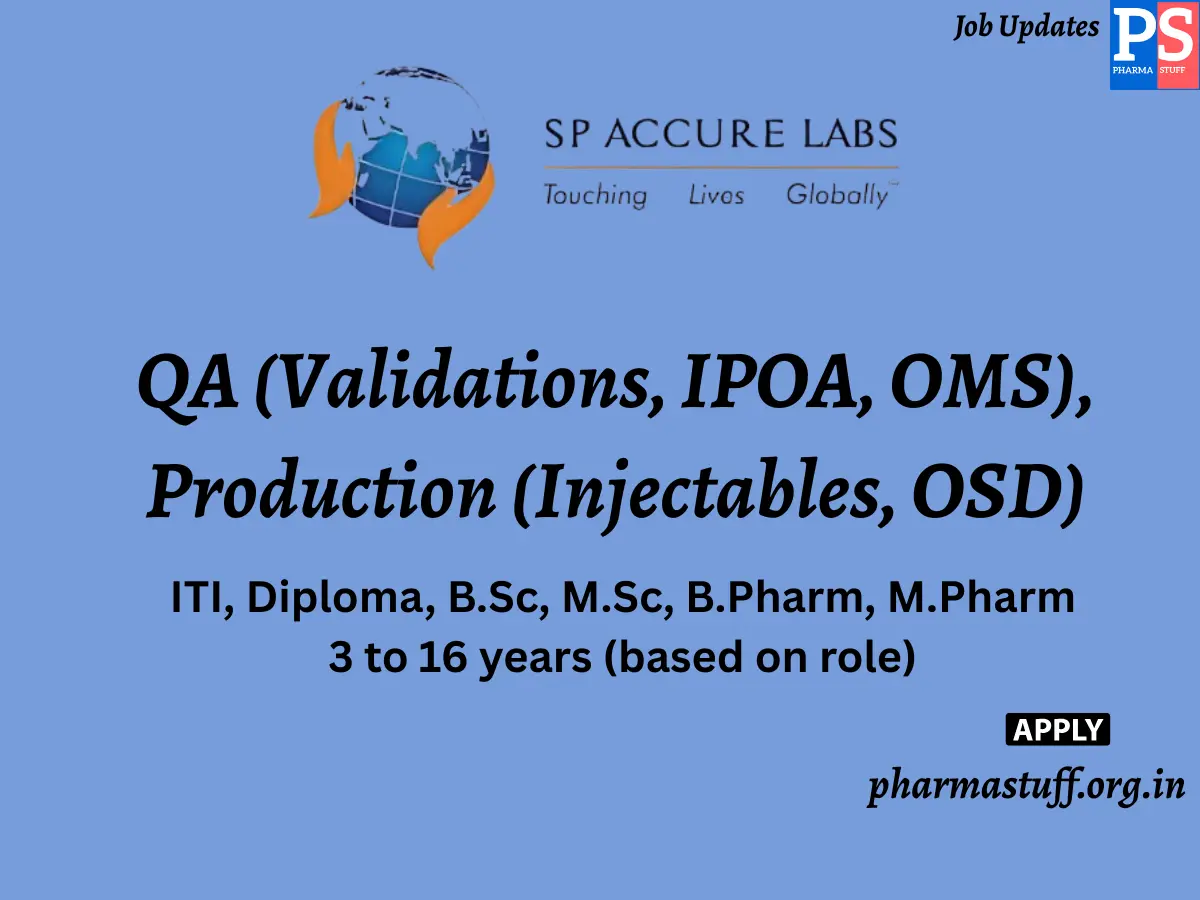 Job Updates
PS
PHARMA STUFF

SP ACCURE LABS
Touching Lives Globally™

QA (Validations, IPOA, OMS), Production (Injectables, OSD)

ITI, Diploma, B.Sc, M.Sc, B.Pharm, M.Pharm
3 to 16 years (based on role)

APPLY
pharmastuff.org.in